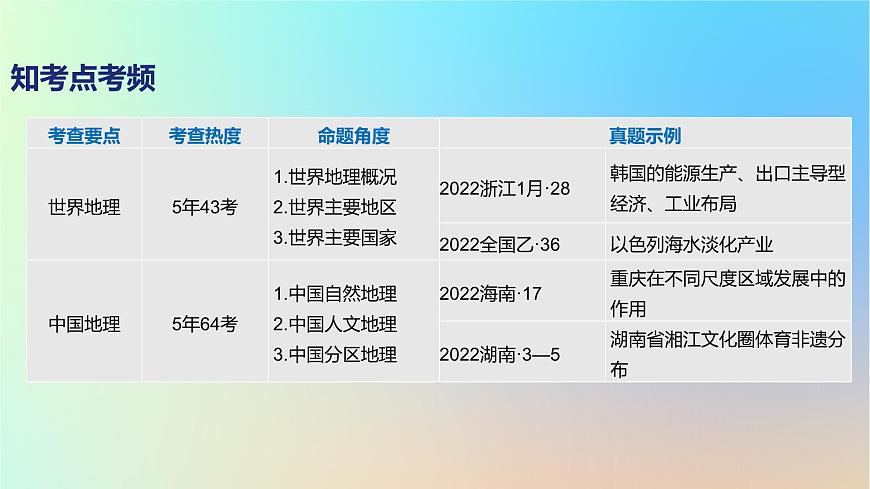 知考点考频

| 考查要点 | 考查热度 | 命题角度 | 真题示例 | |
|---|---|---|---|---|
| 世界地理 | 5年43考 | 1.世界地理概况 2.世界主要地区 3.世界主要国家 | 2022浙江1月·28 | 韩国的能源生产、出口主导型经济、工业布局 |
| | | | 2022全国乙·36 | 以色列海水淡化产业 |
| 中国地理 | 5年64考 | 1.中国自然地理 2.中国人文地理 3.中国分区地理 | 2022海南·17 | 重庆在不同尺度区域发展中的作用 |
| | | | 2022湖南·3—5 | 湖南省湘江文化圈体育非遗分布 |